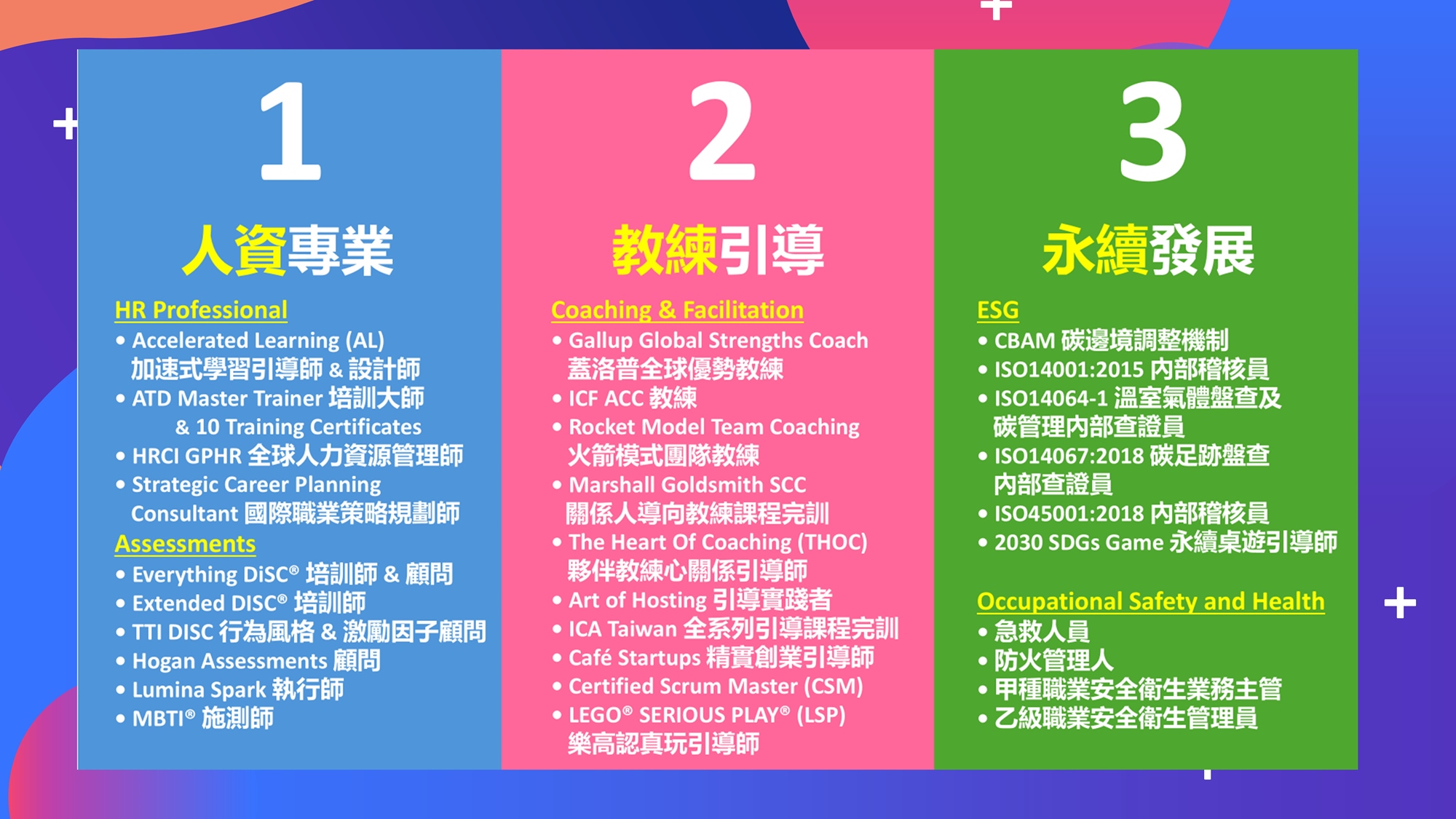 1

人資專業

HR Professional

• Accelerated Learning (AL) 加速式學習引導師 & 設計師
• ATD Master Trainer 培訓大師 & 10 Training Certificates
• HRCI GPHR 全球人力資源管理師
• Strategic Career Planning Consultant 國際職業策略規劃師

Assessments

• Everything DiSC® 培訓師 & 顧問
• Extended DISC® 培訓師
• TTI DISC 行為風格 & 激勵因子顧問
• Hogan Assessments 顧問
• Lumina Spark 執行師
• MBTI® 施測師

2

教練引導

Coaching & Facilitation

• Gallup Global Strengths Coach 蓋洛普全球優勢教練
• ICF ACC 教練
• Rocket Model Team Coaching 火箭模式團隊教練
• Marshall Goldsmith SCC 關係人導向教練課程完訓
• The Heart Of Coaching (THOC) 夥伴教練心關係引導師
• Art of Hosting 引導實踐者
• ICA Taiwan 全系列引導課程完訓
• Café Startups 精實創業引導師
• Certified Scrum Master (CSM)
• LEGO® SERIOUS PLAY® (LSP) 樂高認真玩引導師

3

永續發展

ESG

• CBAM 碳邊境調整機制
• ISO14001:2015 內部稽核員
• ISO14064-1 溫室氣體盤查及碳管理內部查證員
• ISO14067:2018 碳足跡盤查內部查證員
• ISO45001:2018 內部稽核員
• 2030 SDGs Game 永續桌遊引導師

Occupational Safety and Health

• 急救人員
• 防火管理人
• 甲種職業安全衛生業務主管
• 乙級職業安全衛生管理員